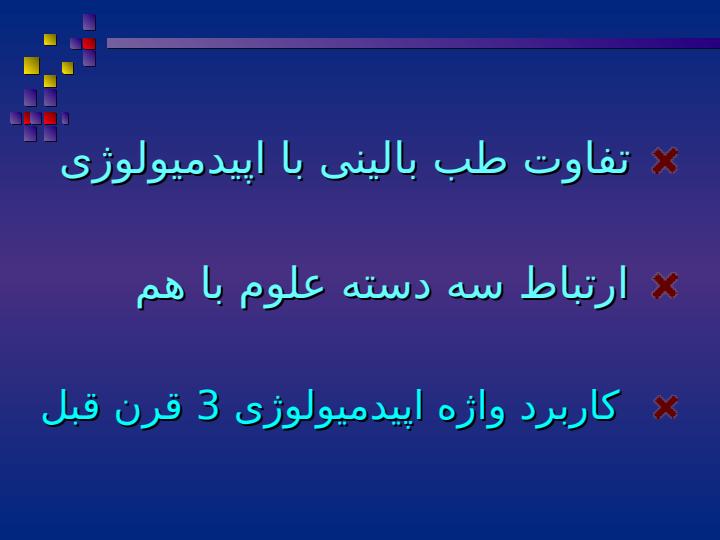 تفاوت طب بالینی با اپیدمیولوژی

ارتباط سه دسته علوم با هم

کاربرد واژه اپیدمیولوژی 3 قرن قبل